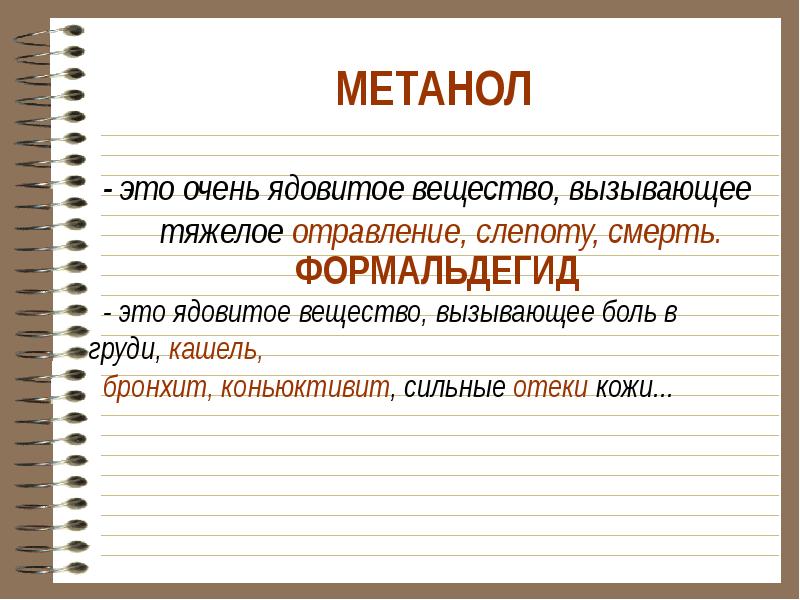 МЕТАНОЛ

- это очень ядовитое вещество, вызывающее тяжелое отравление, слепоту, смерть.

ФОРМАЛЬДЕГИД

- это ядовитое вещество, вызывающее боль в груди, кашель, бронхит, коньюктивит, сильные отеки кожи...